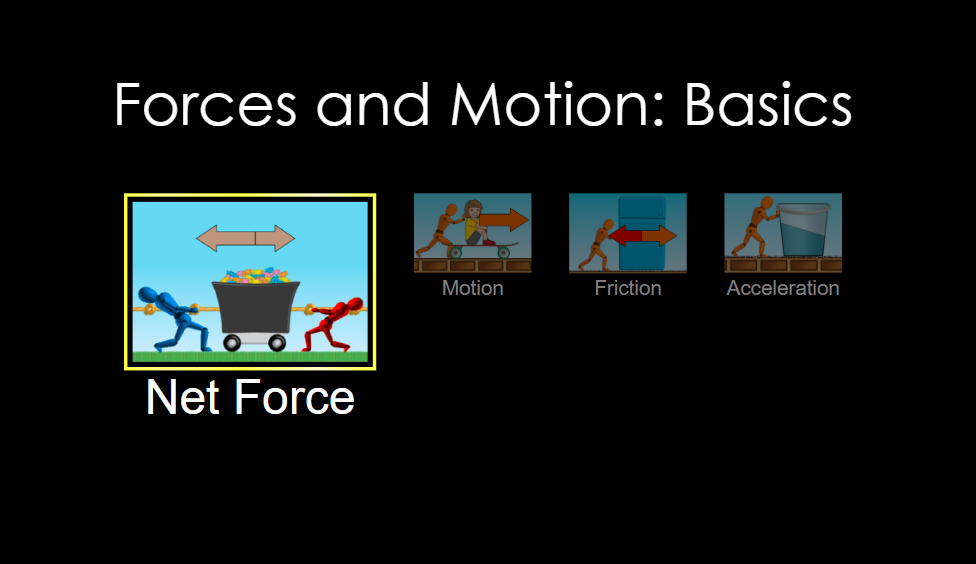 Forces and Motion: Basics

Net Force

Motion

Friction

Acceleration